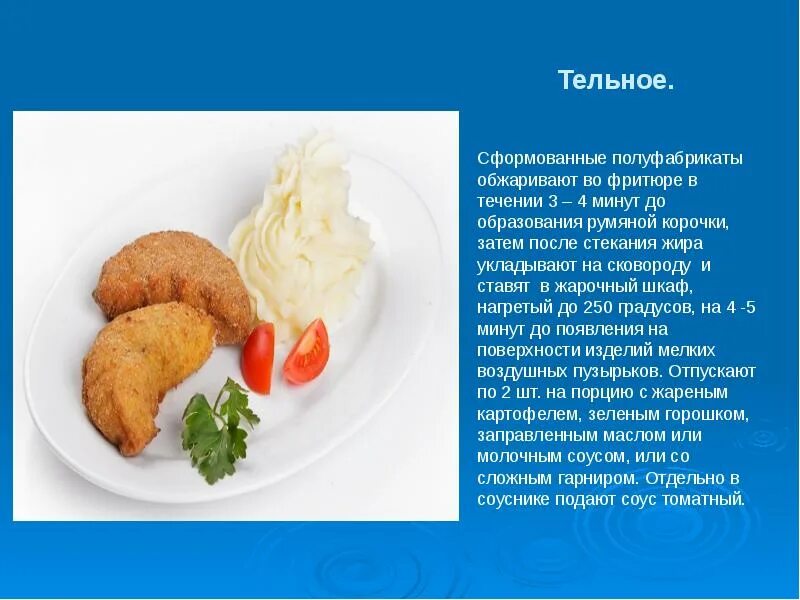 Тельное.

Сформованные полуфабрикаты обжаривают во фритюре в течении 3 – 4 минут до образования румяной корочки, затем после стекания жира укладывают на сковороду и ставят в жарочный шкаф, нагретый до 250 градусов, на 4 -5 минут до появления на поверхности изделий мелких воздушных пузырьков. Отпускают по 2 шт. на порцию с жареным картофелем, зеленым горошком, заправленным маслом или молочным соусом, или со сложным гарниром. Отдельно в соуснике подают соус томатный.